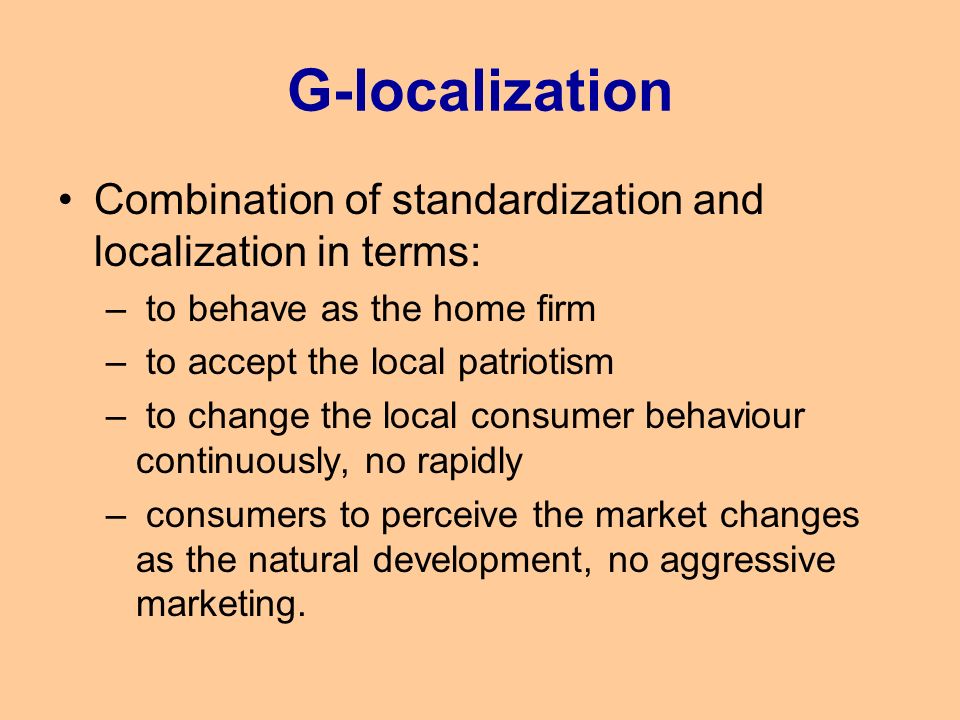 G-localization

• Combination of standardization and localization in terms:
– to behave as the home firm
– to accept the local patriotism
– to change the local consumer behaviour continuously, no rapidly
– consumers to perceive the market changes as the natural development, no aggressive marketing.